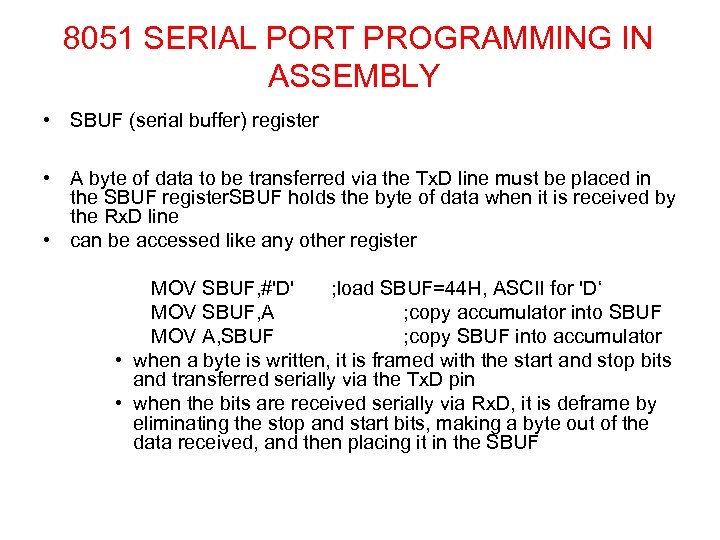 8051 SERIAL PORT PROGRAMMING IN ASSEMBLY

• SBUF (serial buffer) register

• A byte of data to be transferred via the TxD line must be placed in the SBUF registerSBUF holds the byte of data when it is received by the RxD line
• can be accessed like any other register

MOV SBUF,#'D' ;load SBUF=44H, ASCII for 'D'
MOV SBUF,A ;copy accumulator into SBUF
MOV A,SBUF ;copy SBUF into accumulator

• when a byte is written, it is framed with the start and stop bits and transferred serially via the TxD pin
• when the bits are received serially via RxD, it is deframe by eliminating the stop and start bits, making a byte out of the data received, and then placing it in the SBUF